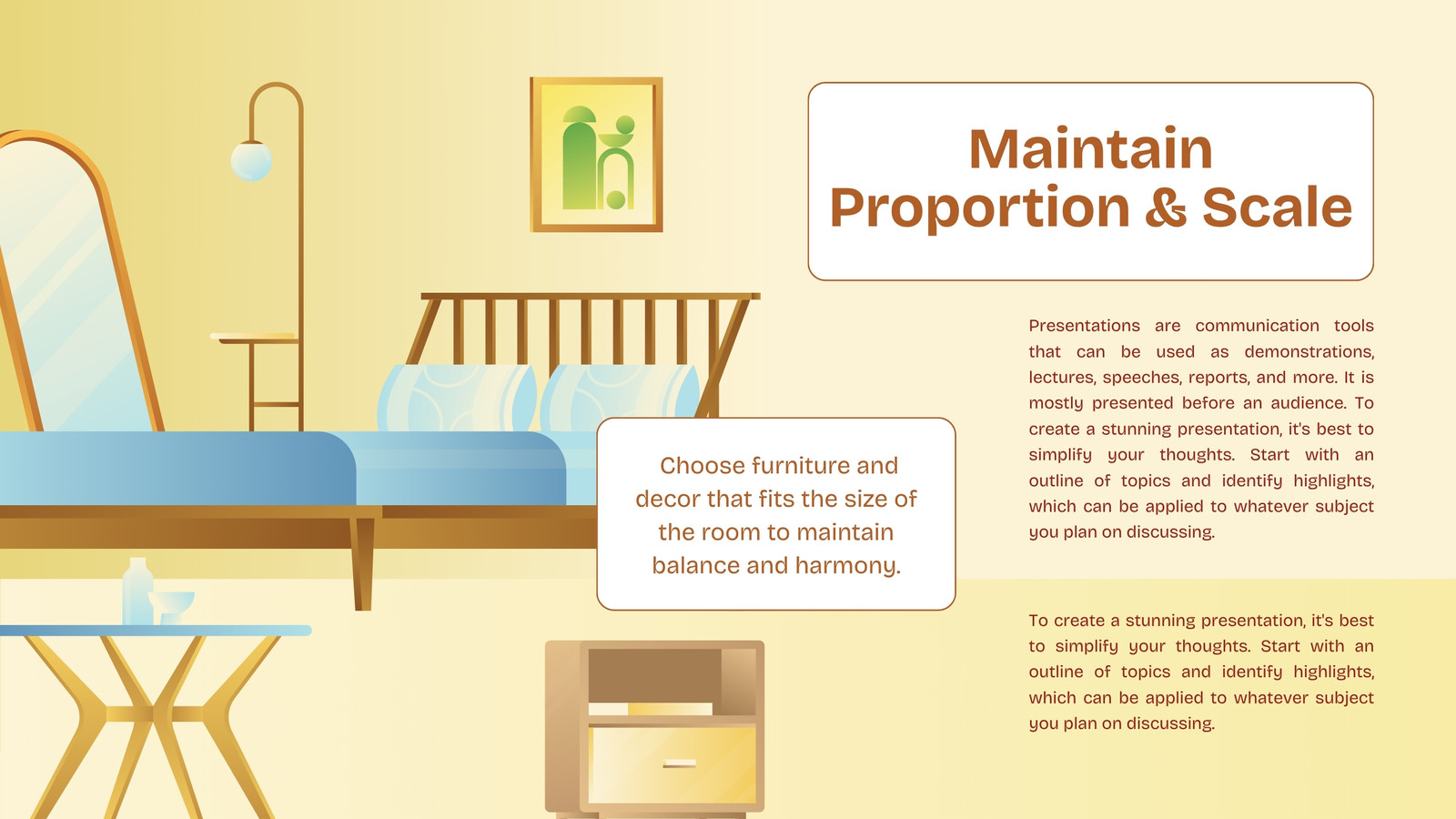 Maintain Proportion & Scale

Choose furniture and decor that fits the size of the room to maintain balance and harmony.

Presentations are communication tools that can be used as demonstrations, lectures, speeches, reports, and more. It is mostly presented before an audience. To create a stunning presentation, it's best to simplify your thoughts. Start with an outline of topics and identify highlights, which can be applied to whatever subject you plan on discussing.

To create a stunning presentation, it's best to simplify your thoughts. Start with an outline of topics and identify highlights, which can be applied to whatever subject you plan on discussing.